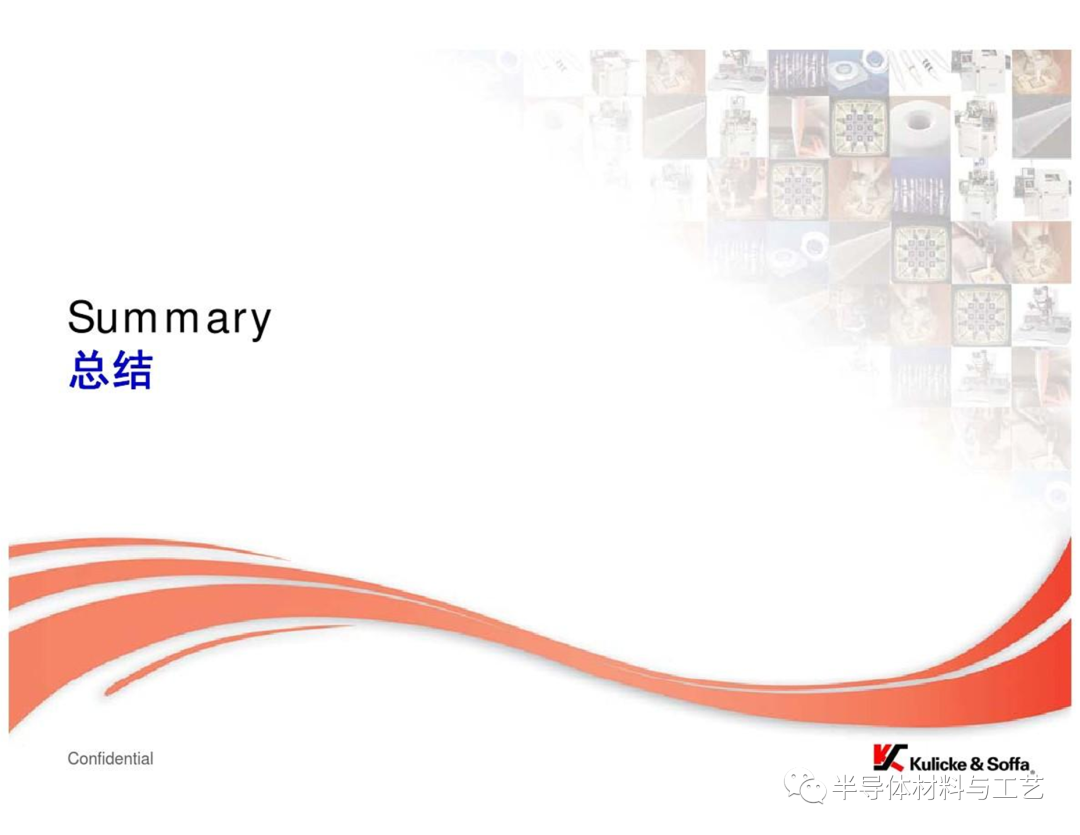 Summary
总结

Confidential

Kulicke & Soffa

半导体材料与工艺